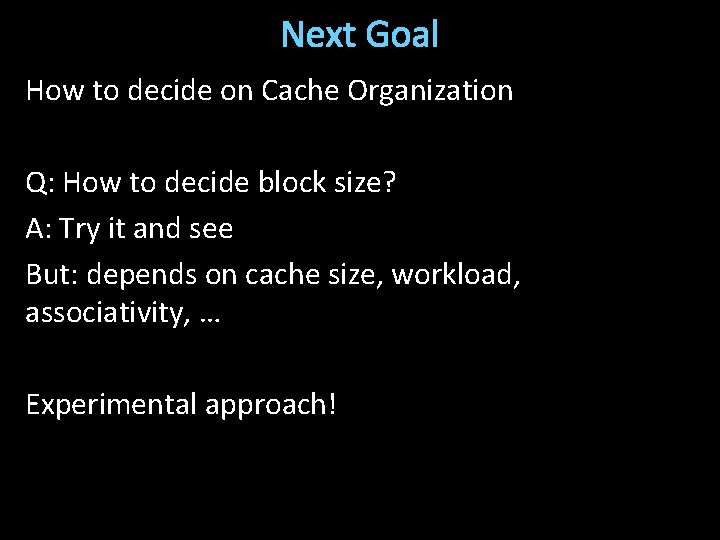 Next Goal

How to decide on Cache Organization

Q: How to decide block size?

A: Try it and see

But: depends on cache size, workload, associativity, …

Experimental approach!